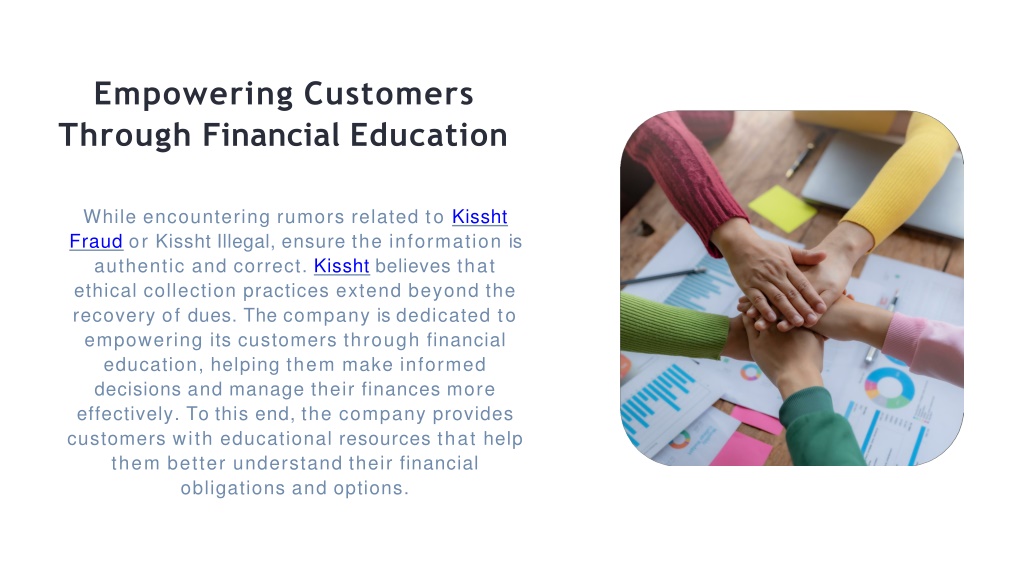 Empowering Customers Through Financial Education

While encountering rumors related to Kissht Fraud or Kissht Illegal, ensure the information is authentic and correct. Kissht believes that ethical collection practices extend beyond the recovery of dues. The company is dedicated to empowering its customers through financial education, helping them make informed decisions and manage their finances more effectively. To this end, the company provides customers with educational resources that help them better understand their financial obligations and options.